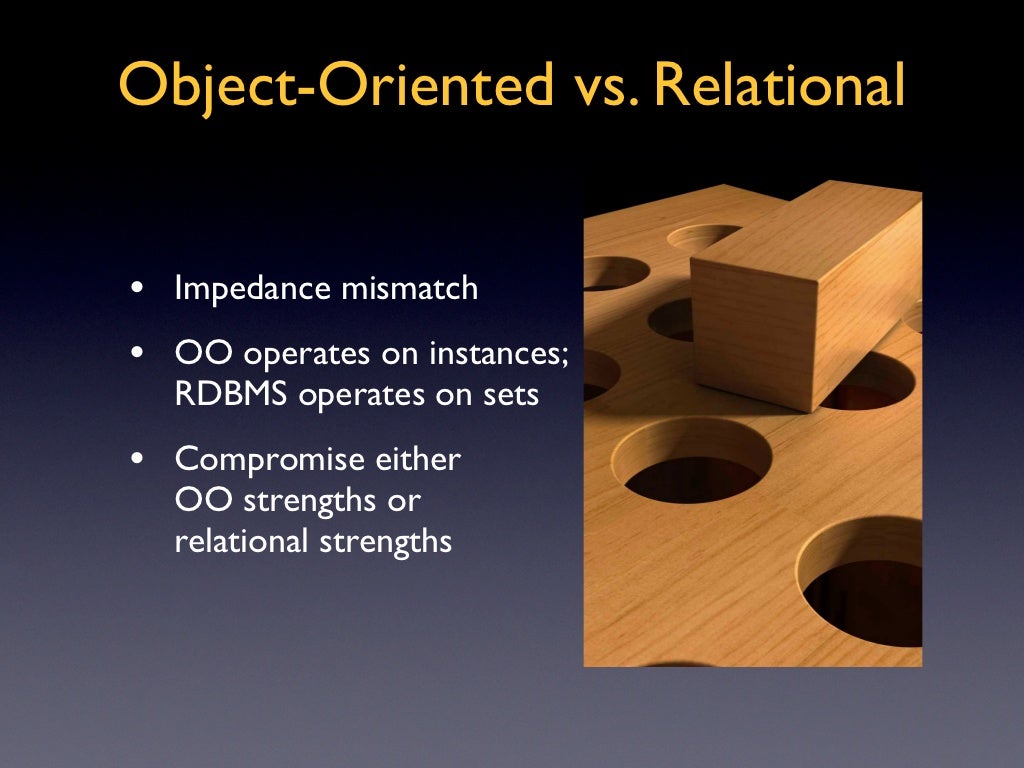 Object-Oriented vs. Relational

• Impedance mismatch

• OO operates on instances; RDBMS operates on sets

• Compromise either OO strengths or relational strengths